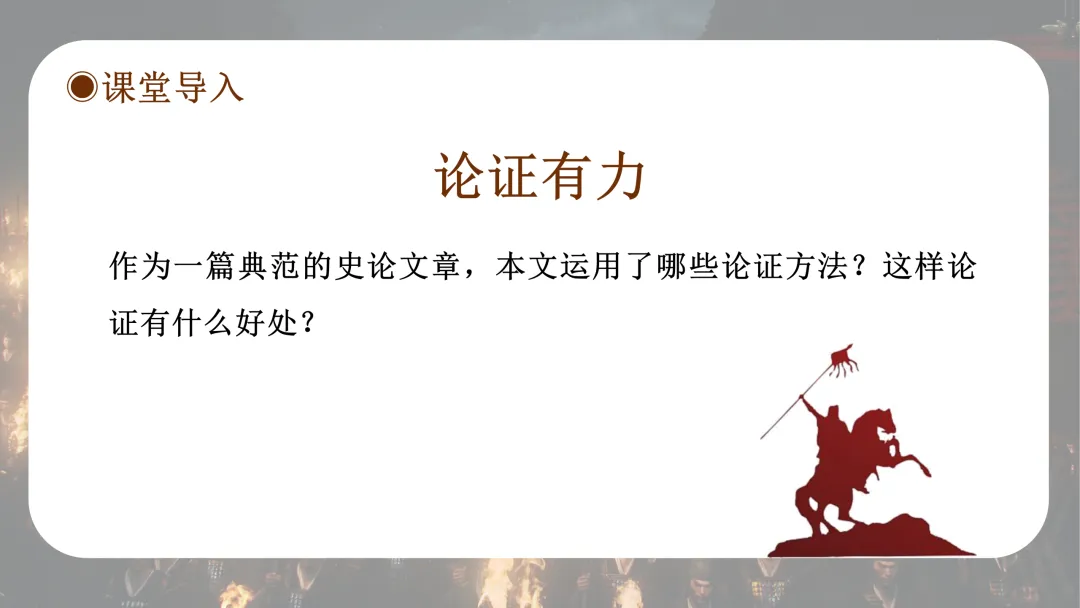 ◉课堂导入

论证有力

作为一篇典范的史论文章，本文运用了哪些论证方法？这样论证有什么好处？